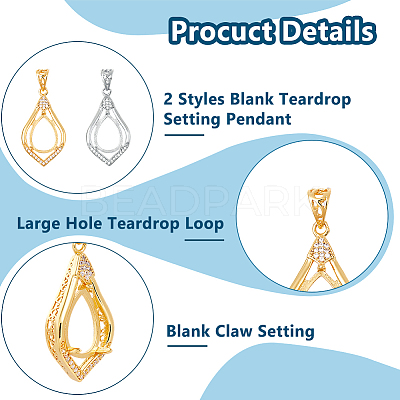 Procuct Details

2 Styles Blank Teardrop Setting Pendant

BEADPARK

Large Hole Teardrop Loop

Blank Claw Setting